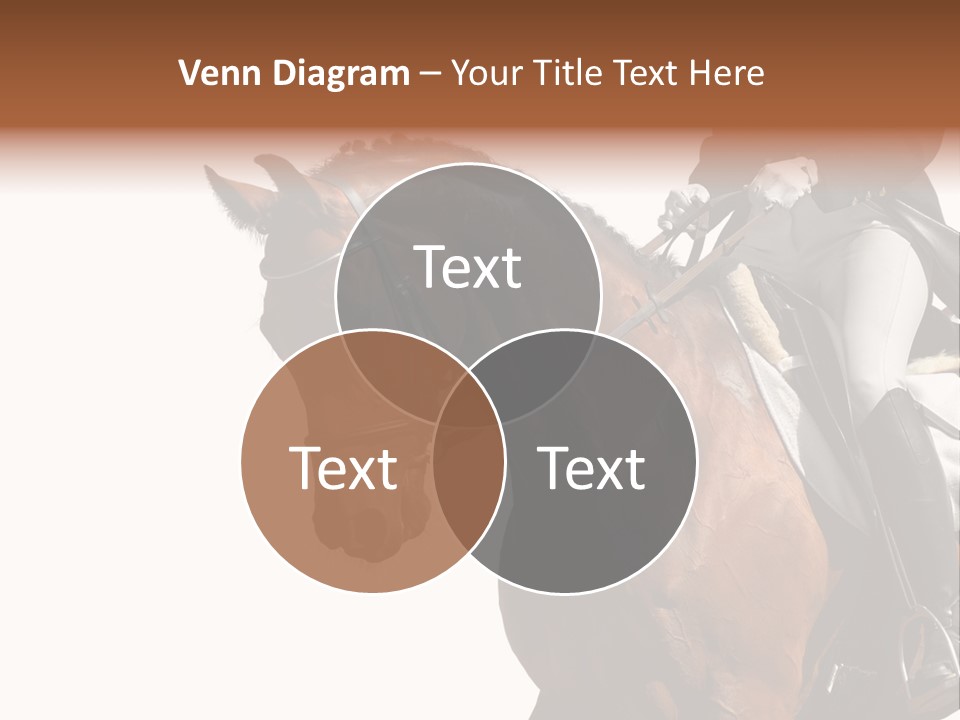 Venn Diagram – Your Title Text Here

Text

Text

Text